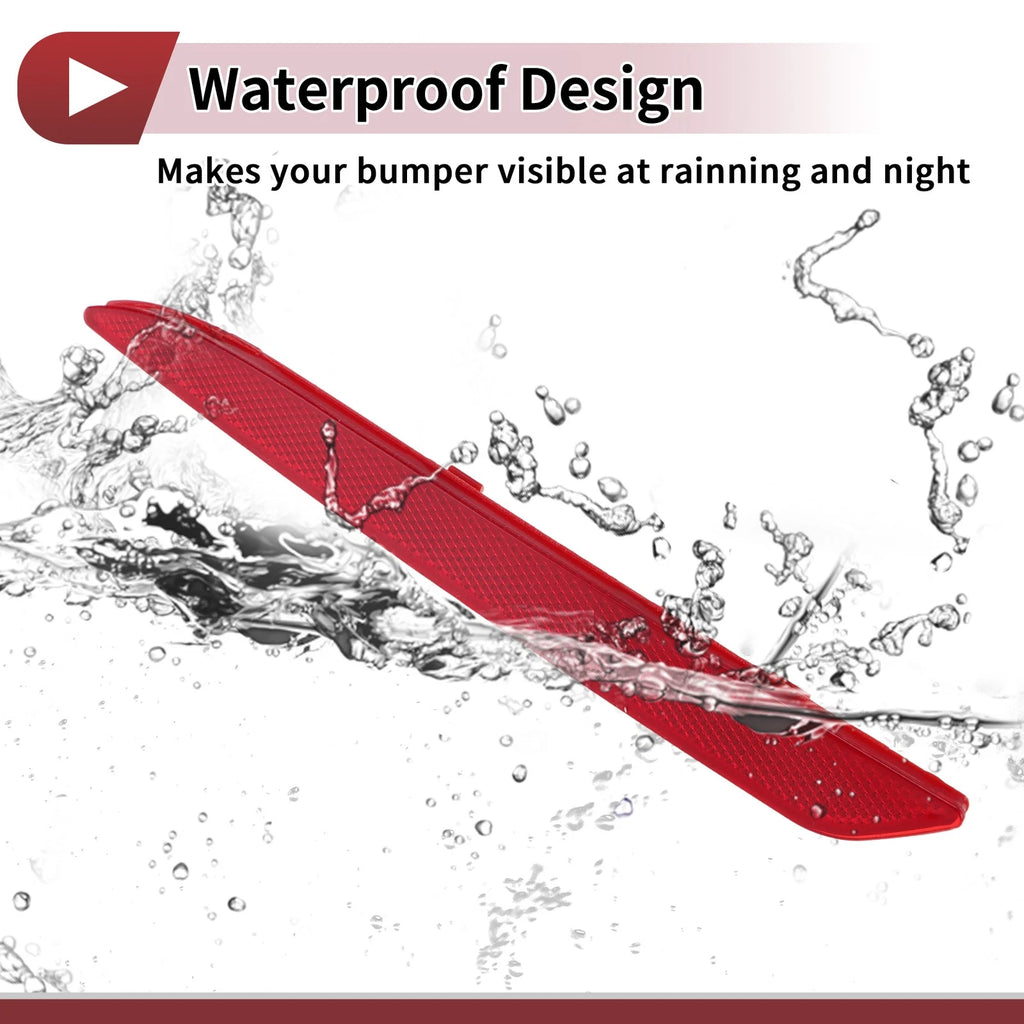 Waterproof Design

Makes your bumper visible at rainning and night